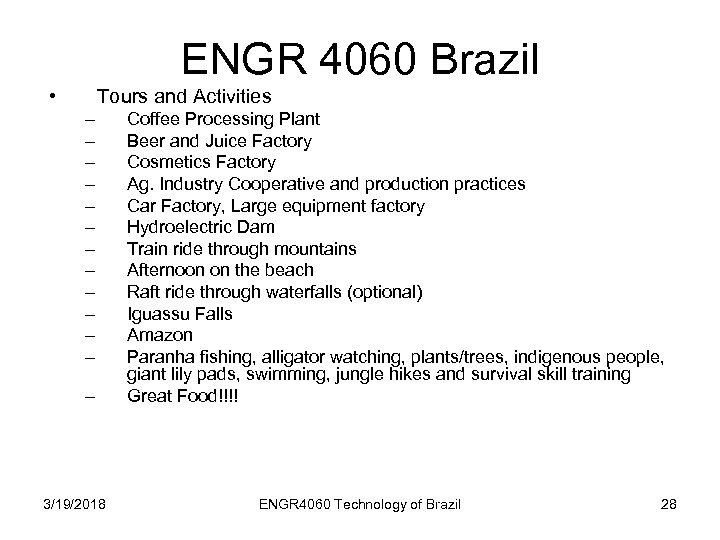 ENGR 4060 Brazil

• Tours and Activities
– Coffee Processing Plant
– Beer and Juice Factory
– Cosmetics Factory
– Ag. Industry Cooperative and production practices
– Car Factory, Large equipment factory
– Hydroelectric Dam
– Train ride through mountains
– Afternoon on the beach
– Raft ride through waterfalls (optional)
– Iguassu Falls
– Amazon
– Paranha fishing, alligator watching, plants/trees, indigenous people, giant lily pads, swimming, jungle hikes and survival skill training
– Great Food!!!!

3/19/2018 ENGR4060 Technology of Brazil 28